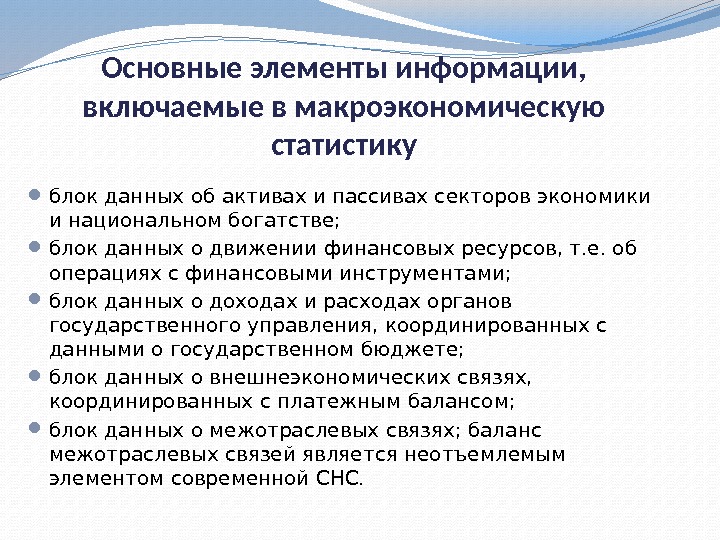 Основные элементы информации, включаемые в макроэкономическую статистику

- блок данных об активах и пассивах секторов экономики и национальном богатстве;
- блок данных о движении финансовых ресурсов, т.е. об операциях с финансовыми инструментами;
- блок данных о доходах и расходах органов государственного управления, координированных с данными о государственном бюджете;
- блок данных о внешнеэкономических связях, координированных с платежным балансом;
- блок данных о межотраслевых связях; баланс межотраслевых связей является неотъемлемым элементом современной СНС.